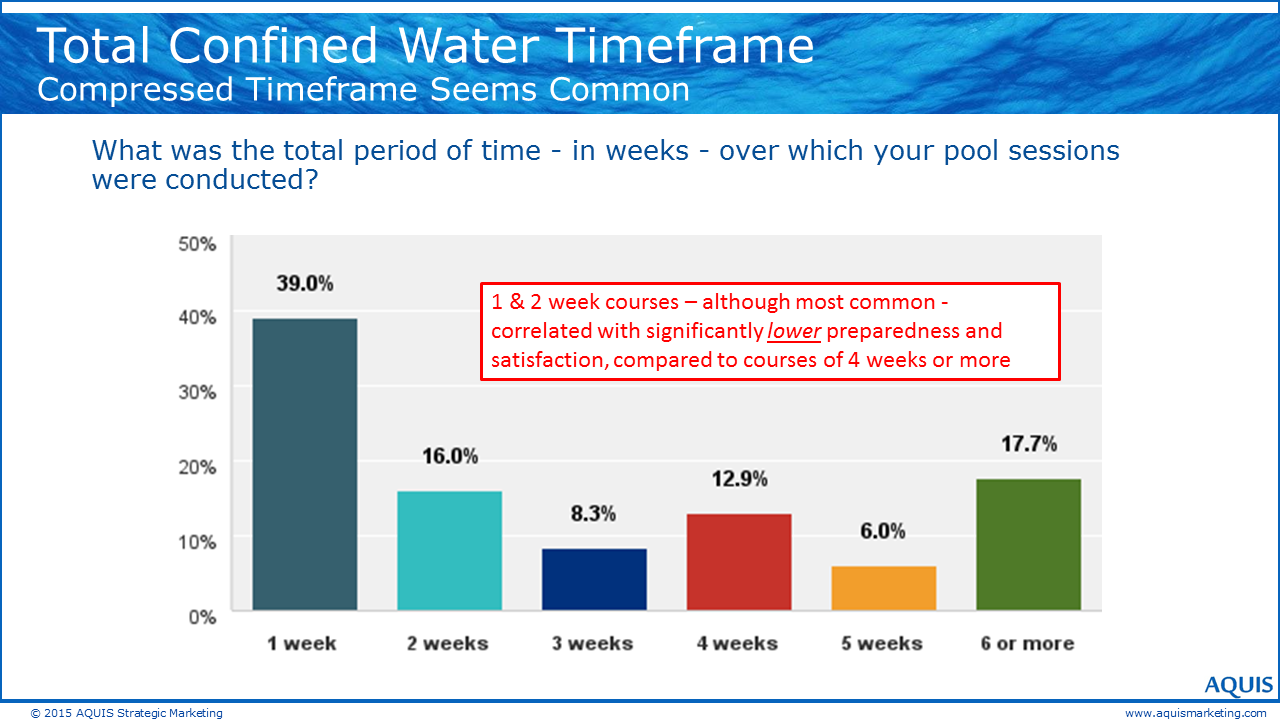 Total Confined Water Timeframe
Compressed Timeframe Seems Common

What was the total period of time - in weeks - over which your pool sessions were conducted?

50%
40%
30%
20%
10%
0%

39.0%
16.0%
8.3%
12.9%
6.0%
17.7%

1 & 2 week courses – although most common - correlated with significantly lower preparedness and satisfaction, compared to courses of 4 weeks or more

1 week
2 weeks
3 weeks
4 weeks
5 weeks
6 or more

AQUIS

© 2015 AQUIS Strategic Marketing

www.aquismarketing.com